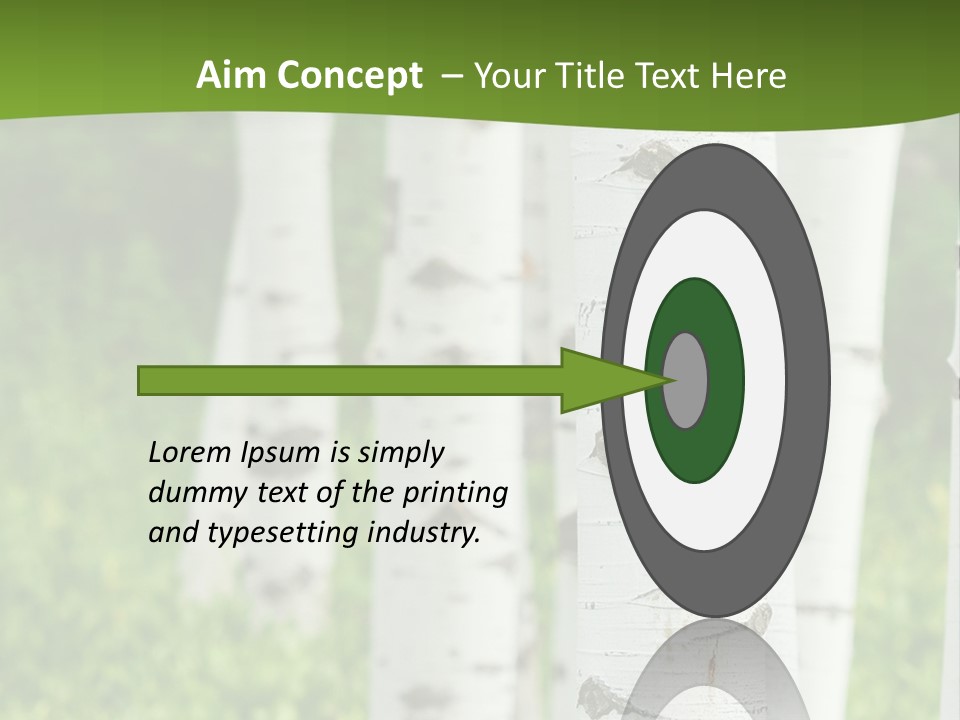 Aim Concept – Your Title Text Here

Lorem Ipsum is simply dummy text of the printing and typesetting industry.